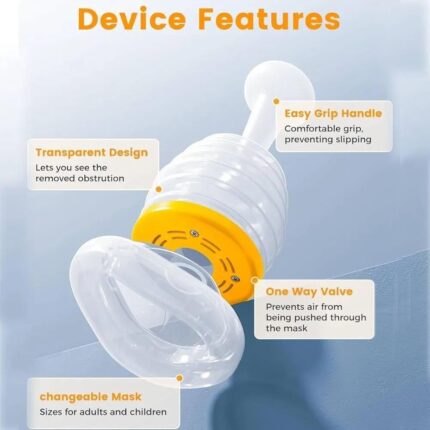 Device Features

Easy Grip Handle
Comfortable grip, preventing slipping

Transparent Design
Lets you see the removed obstrution

One Way Valve
Prevents air from being pushed through the mask

changeable Mask
Sizes for adults and children